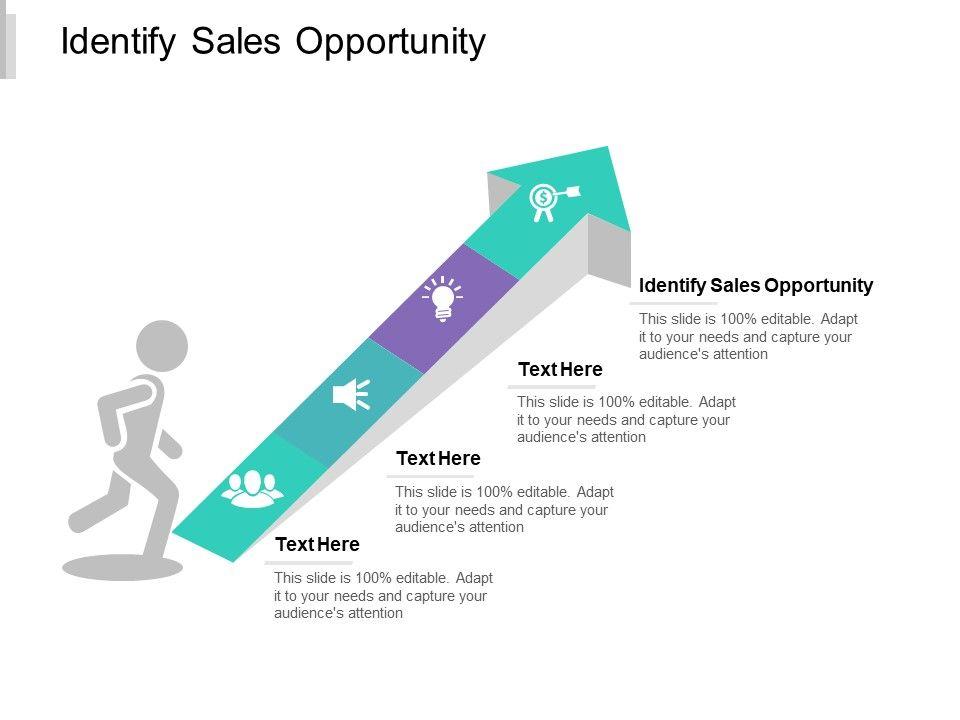 Identify Sales Opportunity

Identify Sales Opportunity

This slide is 100% editable. Adapt it to your needs and capture your audience's attention

Text Here

This slide is 100% editable. Adapt it to your needs and capture your audience's attention

Text Here

This slide is 100% editable. Adapt it to your needs and capture your audience's attention

Text Here

This slide is 100% editable. Adapt it to your needs and capture your audience's attention